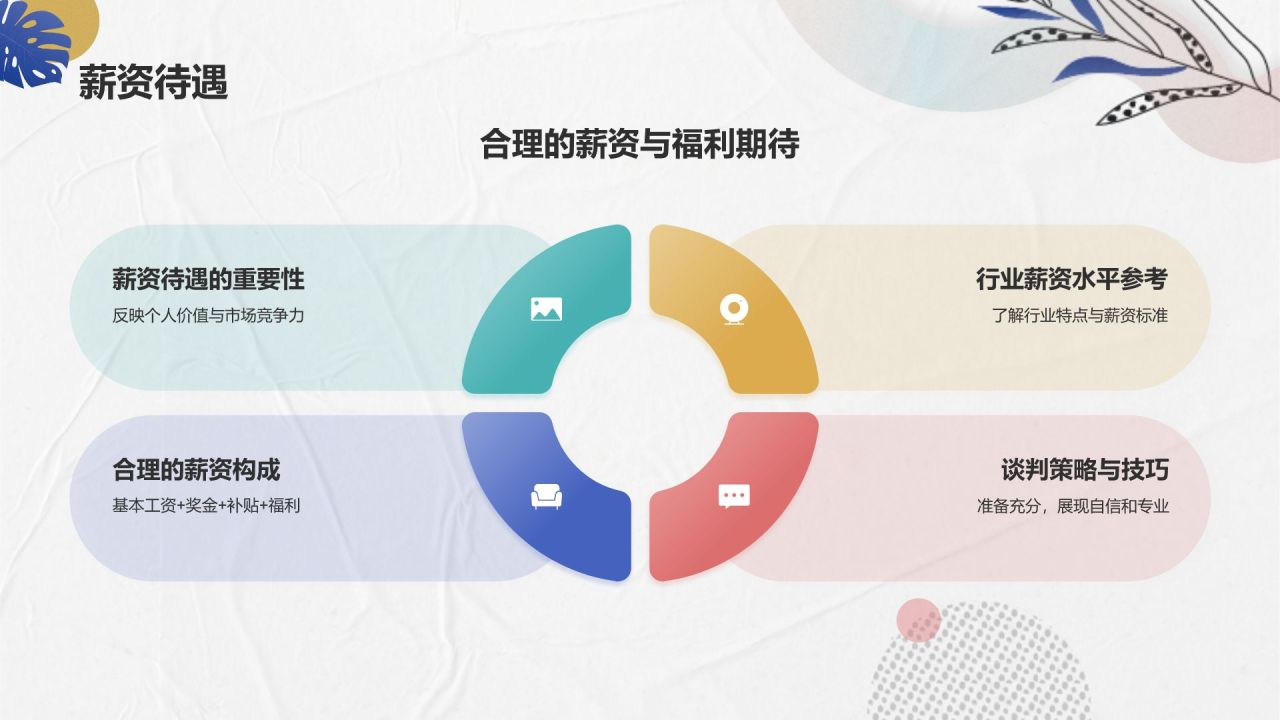 薪资待遇

合理的薪资与福利期待

薪资待遇的重要性
反映个人价值与市场竞争力

行业薪资水平参考
了解行业特点与薪资标准

合理的薪资构成
基本工资+奖金+补贴+福利

谈判策略与技巧
准备充分，展现自信和专业